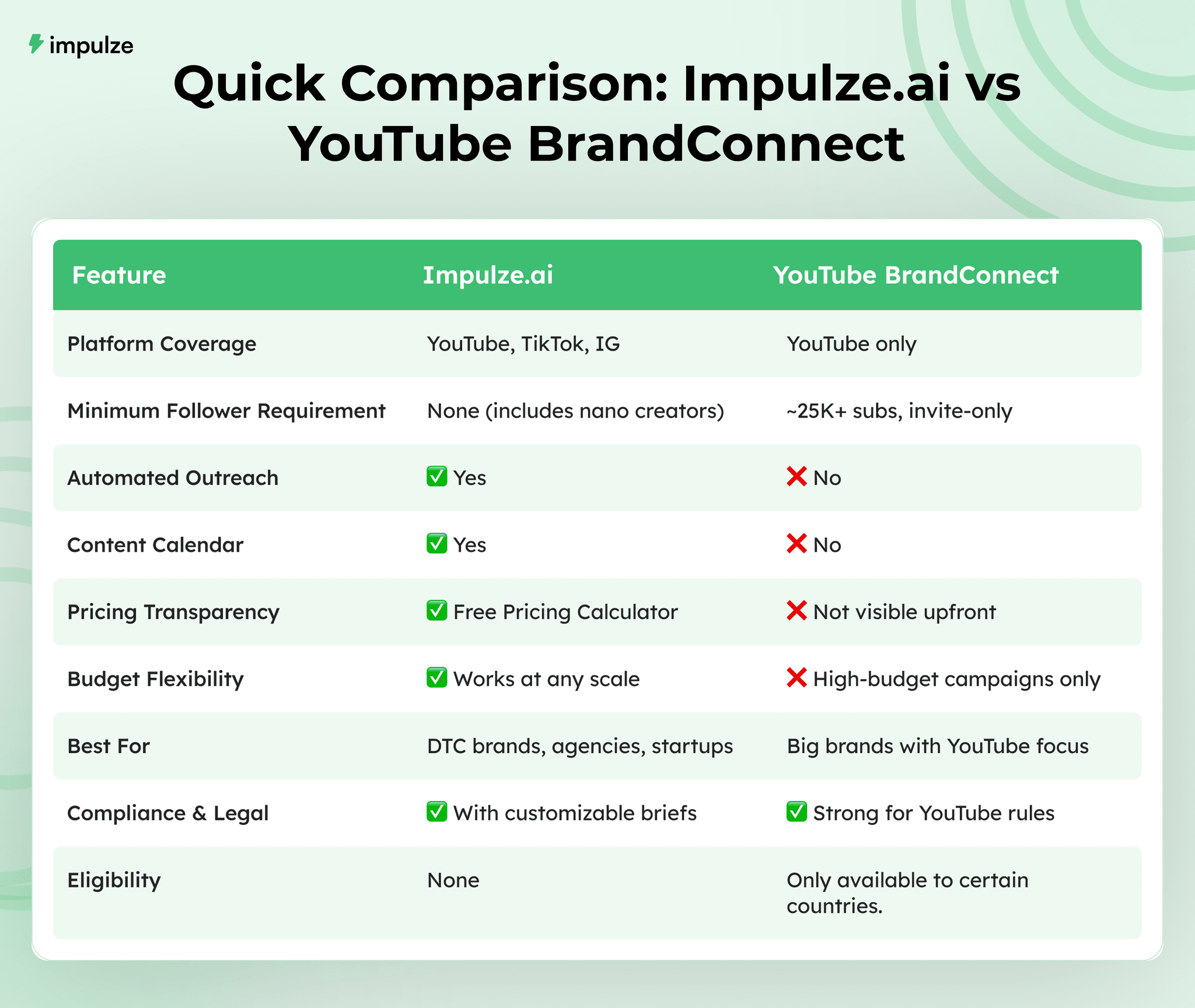 impulze

Quick Comparison: Impulze.ai vs YouTube BrandConnect

| Feature | Impulze.ai | YouTube BrandConnect |
|---|---|---|
| Platform Coverage | YouTube, TikTok, IG | YouTube only |
| Minimum Follower Requirement | None (includes nano creators) | ~25K+ subs, invite-only |
| Automated Outreach | ✅ Yes | ❌ No |
| Content Calendar | ✅ Yes | ❌ No |
| Pricing Transparency | ✅ Free Pricing Calculator | ❌ Not visible upfront |
| Budget Flexibility | ✅ Works at any scale | ❌ High-budget campaigns only |
| Best For | DTC brands, agencies, startups | Big brands with YouTube focus |
| Compliance & Legal | ✅ With customizable briefs | ✅ Strong for YouTube rules |
| Eligibility | None | Only available to certain countries. |